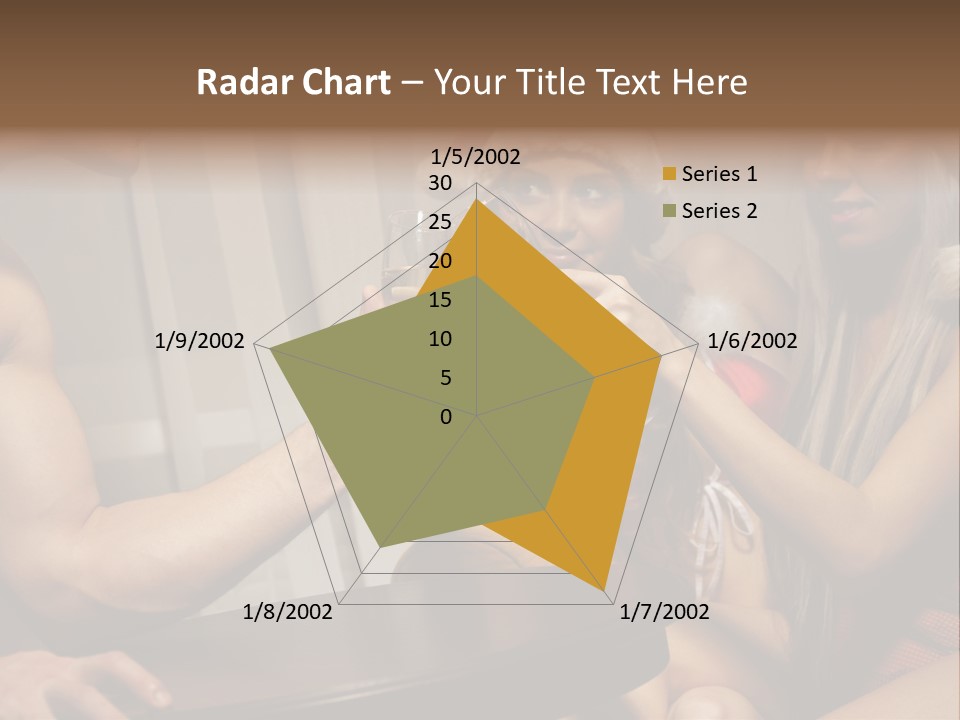 Radar Chart – Your Title Text Here

1/5/2002
30
25
20
15
10
5
0
1/6/2002
1/7/2002
1/8/2002
1/9/2002

Series 1
Series 2